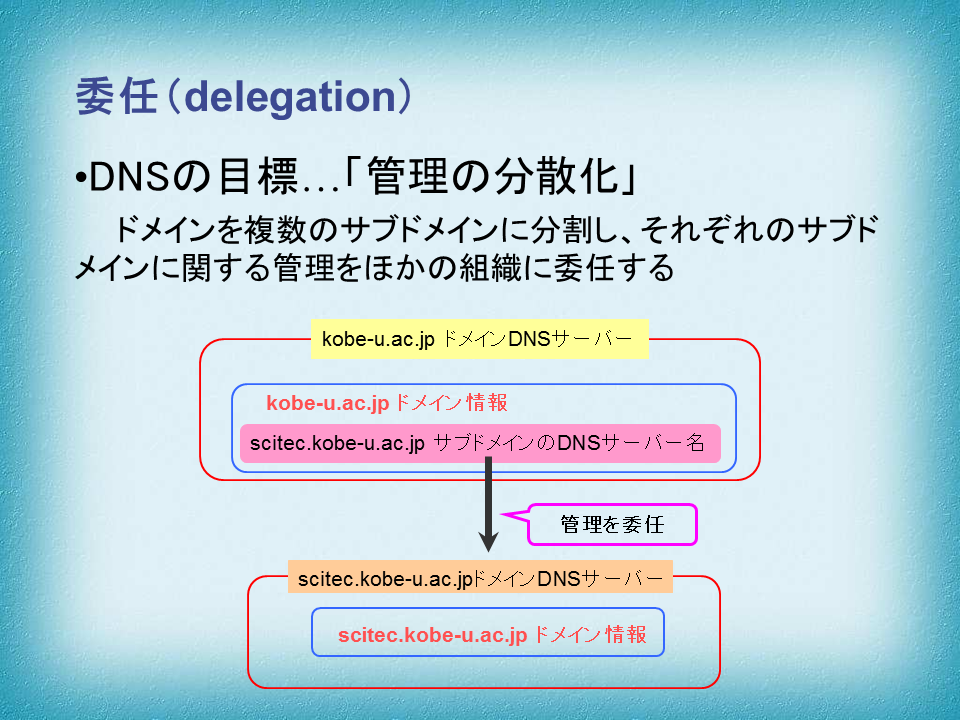 委任（delegation）

•DNSの目標…「管理の分散化」

ドメインを複数のサブドメインに分割し、それぞれのサブドメインに関する管理をほかの組織に委任する

kobe-u.ac.jp ドメインDNSサーバー

kobe-u.ac.jpドメイン情報

scitec.kobe-u.ac.jp サブドメインのDNSサーバー名

管理を委任

scitec.kobe-u.ac.jpドメインDNSサーバー

scitec.kobe-u.ac.jp ドメイン情報